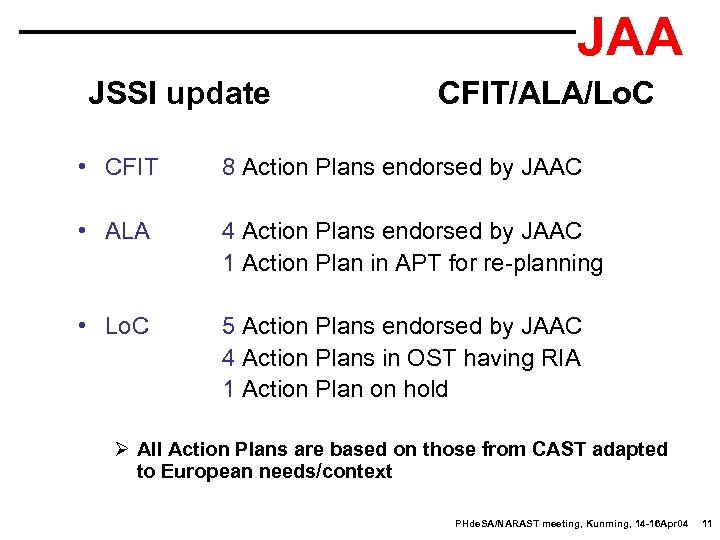 JAA

JSSI update CFIT/ALA/LoC

• CFIT 8 Action Plans endorsed by JAAC

• ALA 4 Action Plans endorsed by JAAC
1 Action Plan in APT for re-planning

• LoC 5 Action Plans endorsed by JAAC
4 Action Plans in OST having RIA
1 Action Plan on hold

➢ All Action Plans are based on those from CAST adapted to European needs/context

PHdeSA/NARAST meeting, Kunming, 14-16Apr04 11